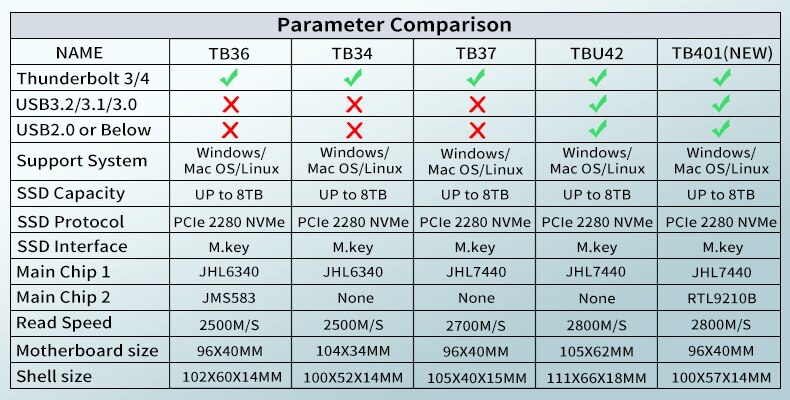 Parameter Comparison

| NAME | TB36 | TB34 | TB37 | TBU42 | TB401(NEW) |
|---|---|---|---|---|---|
| Thunderbolt 3/4 | ✓ | ✓ | ✓ | ✓ | ✓ |
| USB3.2/3.1/3.0 | ✗ | ✗ | ✗ | ✓ | ✓ |
| USB2.0 or Below | ✗ | ✗ | ✗ | ✓ | ✓ |
| Support System | Windows/ Mac OS/Linux | Windows/ Mac OS/Linux | Windows/ Mac OS/Linux | Windows/ Mac OS/Linux | Windows/ Mac OS/Linux |
| SSD Capacity | UP to 8TB | UP to 8TB | UP to 8TB | UP to 8TB | UP to 8TB |
| SSD Protocol | PCIe 2280 NVMe | PCIe 2280 NVMe | PCIe 2280 NVMe | PCIe 2280 NVMe | PCIe 2280 NVMe |
| SSD Interface | M.key | M.key | M.key | M.key | M.key |
| Main Chip 1 | JHL6340 | JHL6340 | JHL7440 | JHL7440 | JHL7440 |
| Main Chip 2 | JMS583 | None | None | None | RTL9210B |
| Read Speed | 2500M/S | 2500M/S | 2700M/S | 2800M/S | 2800M/S |
| Motherboard size | 96X40MM | 104X34MM | 96X40MM | 105X62MM | 96X40MM |
| Shell size | 102X60X14MM | 100X52X14MM | 105X40X15MM | 111X66X18MM | 100X57X14MM |